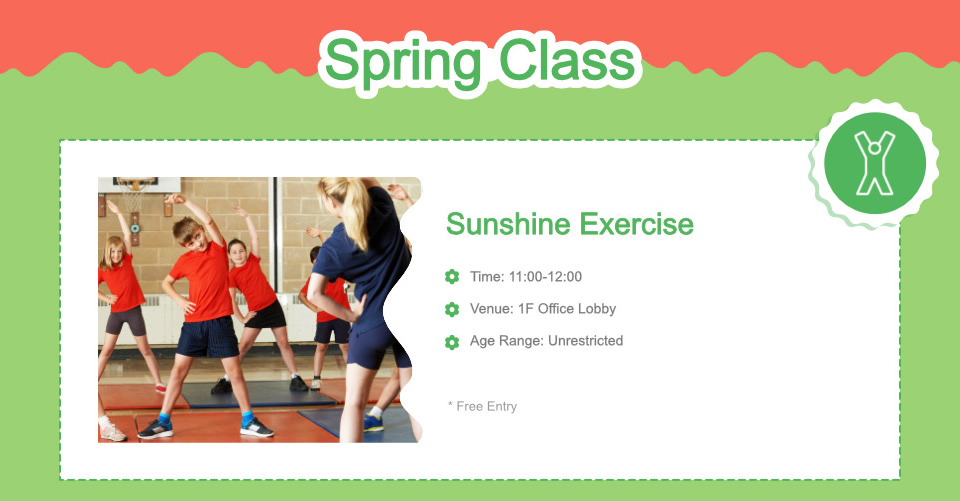 Spring Class

Sunshine Exercise

Time: 11:00-12:00

Venue: 1F Office Lobby

Age Range: Unrestricted

* Free Entry